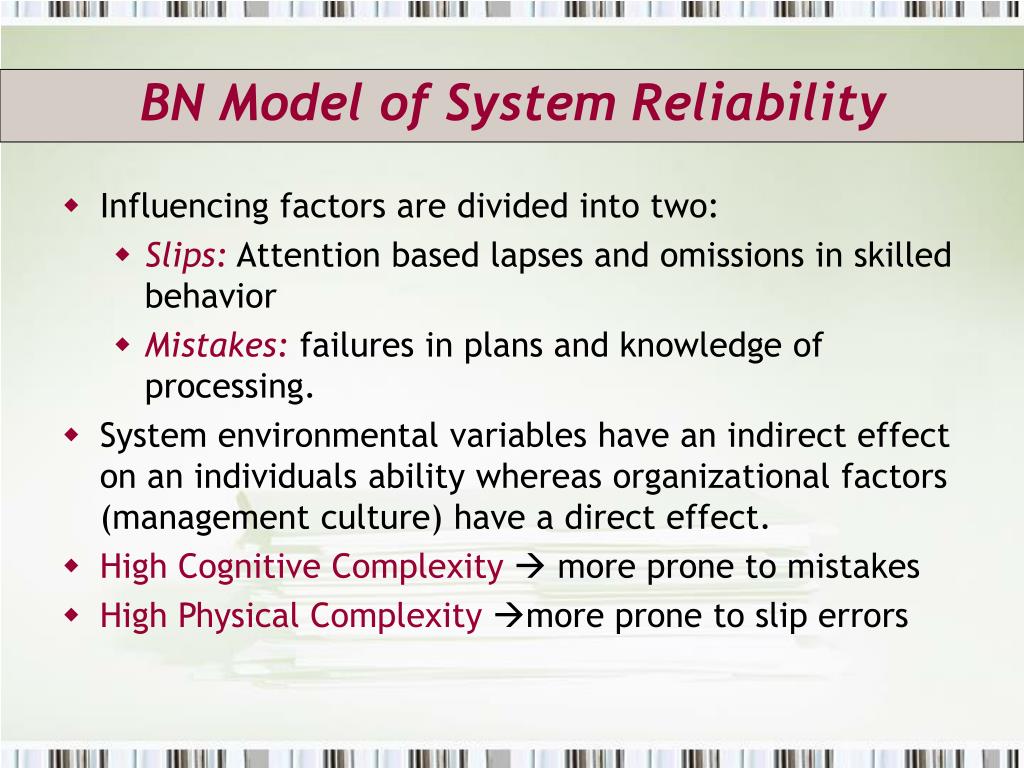 BN Model of System Reliability

Influencing factors are divided into two:

Slips: Attention based lapses and omissions in skilled behavior

Mistakes: failures in plans and knowledge of processing.

System environmental variables have an indirect effect on an individuals ability whereas organizational factors (management culture) have a direct effect.

High Cognitive Complexity → more prone to mistakes

High Physical Complexity →more prone to slip errors